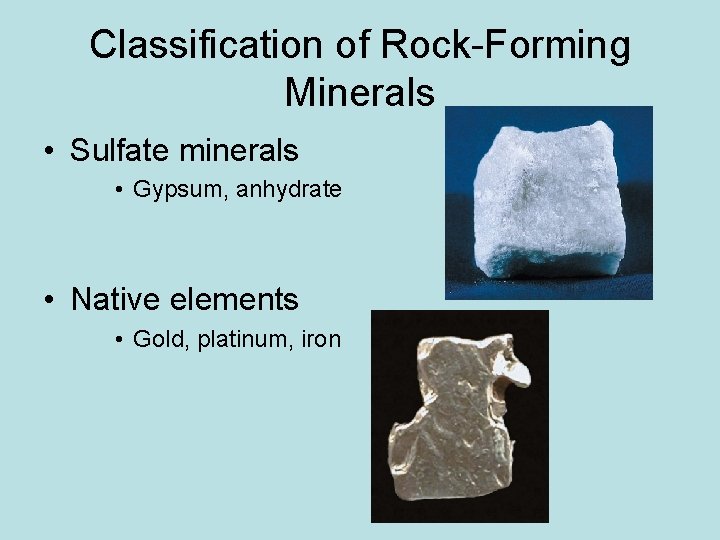 Classification of Rock-Forming Minerals

• Sulfate minerals
• Gypsum, anhydrate

• Native elements
• Gold, platinum, iron